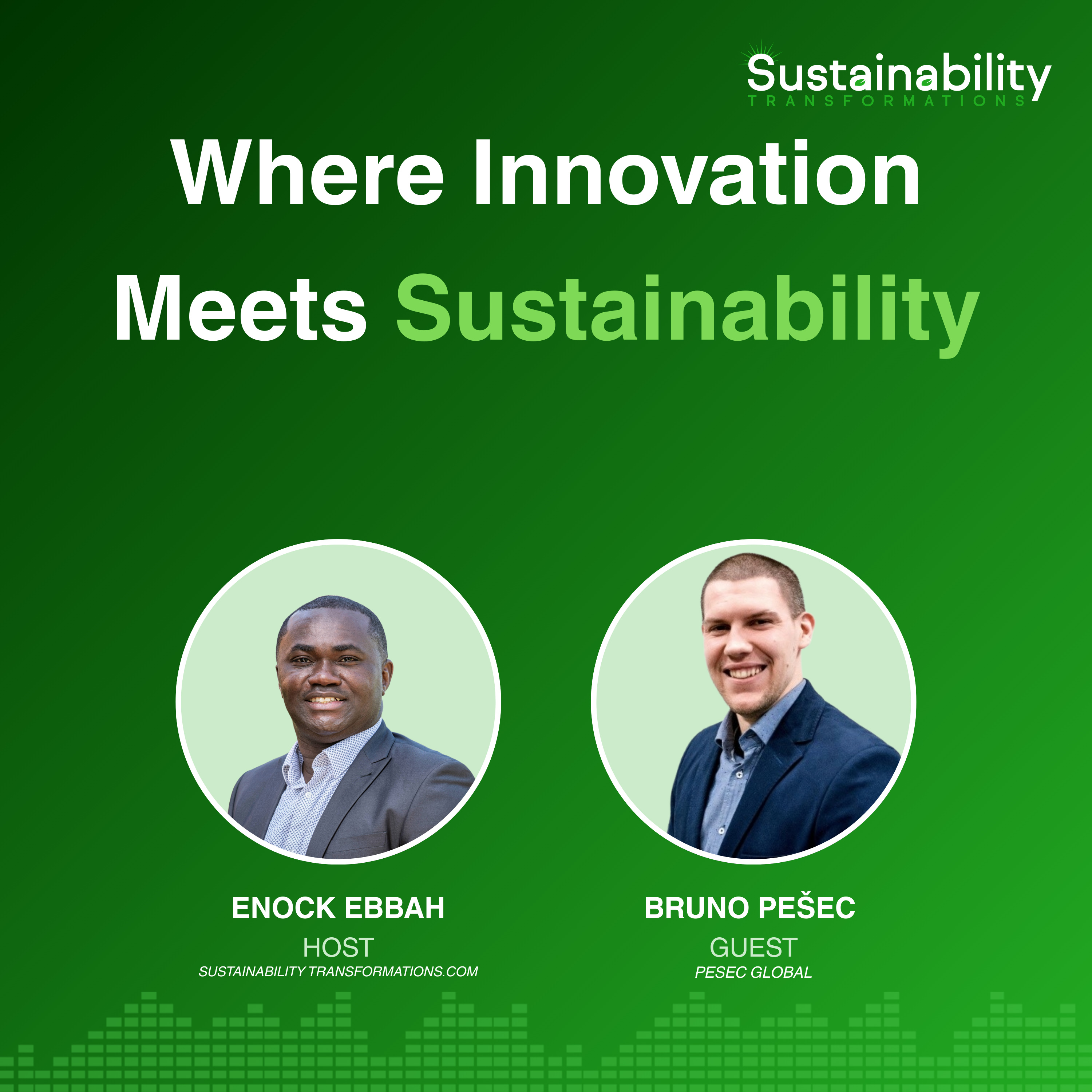 Sustainability
TRANSFORMATIONS

Where Innovation Meets Sustainability

ENOCK EBBAH
HOST
SUSTAINABILITY TRANSFORMATIONS.COM

BRUNO PEŠEC
GUEST
PESEC GLOBAL